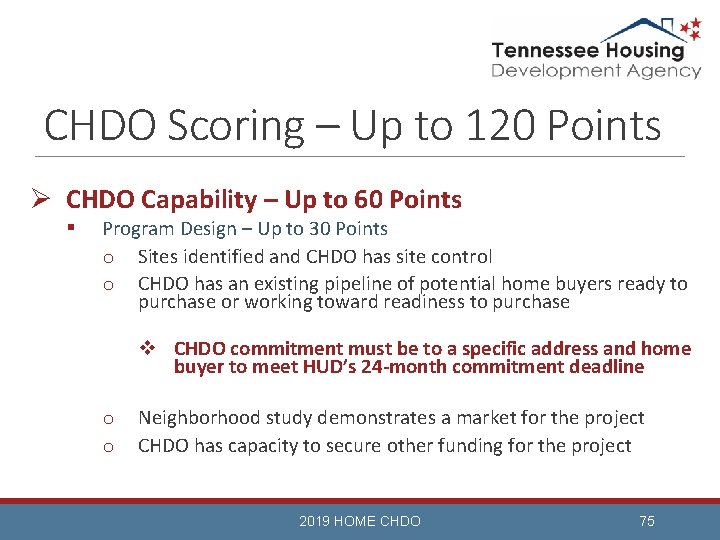 Tennessee Housing
Development Agency

CHDO Scoring – Up to 120 Points

➢ CHDO Capability – Up to 60 Points

▪ Program Design – Up to 30 Points

o Sites identified and CHDO has site control

o CHDO has an existing pipeline of potential home buyers ready to purchase or working toward readiness to purchase

❖ CHDO commitment must be to a specific address and home buyer to meet HUD's 24-month commitment deadline

o Neighborhood study demonstrates a market for the project

o CHDO has capacity to secure other funding for the project

2019 HOME CHDO

75